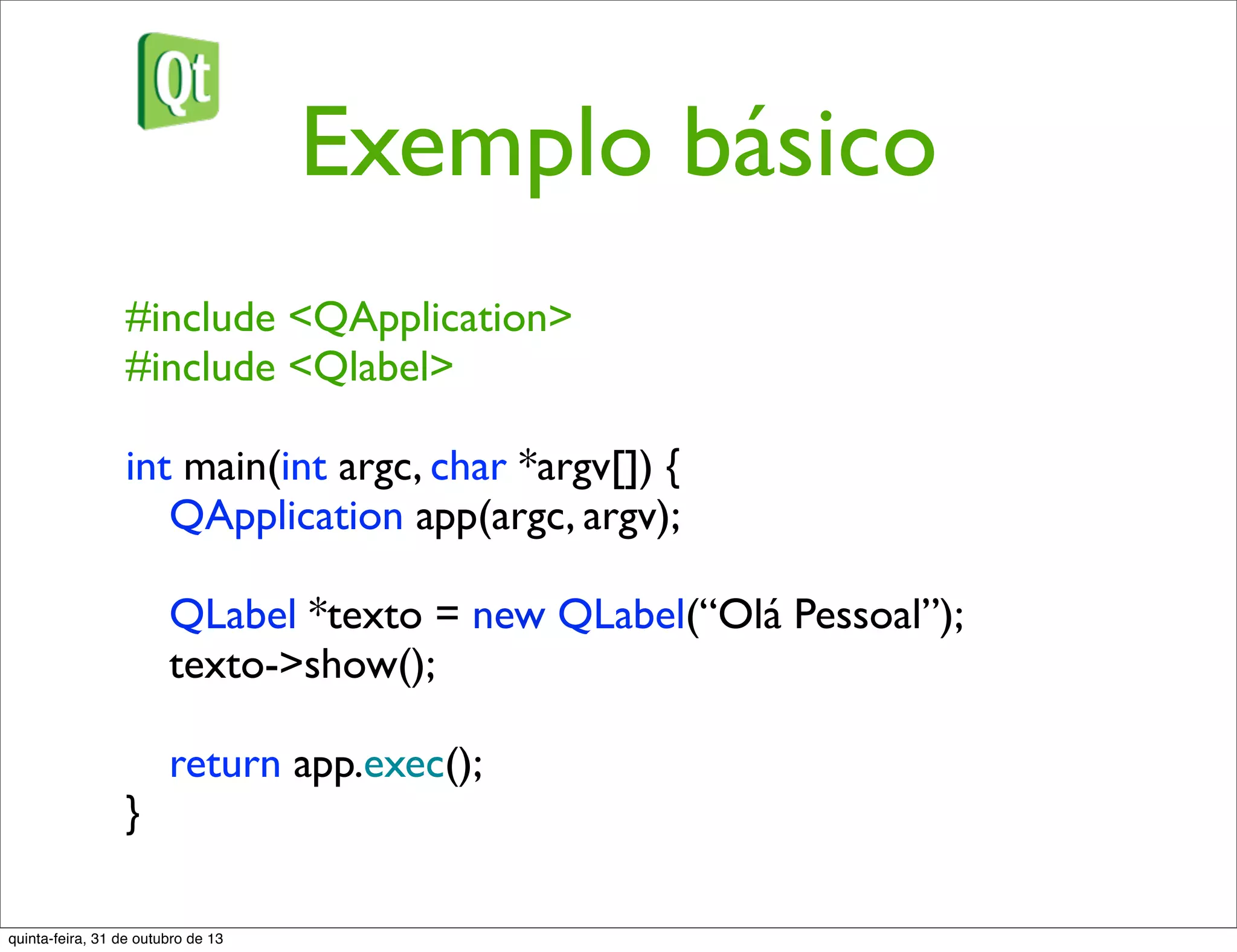 Qt

Exemplo básico

#include <QApplication>
#include <Qlabel>

int main(int argc, char *argv[]) {
QApplication app(argc, argv);

QLabel *texto = new QLabel(“Olá Pessoal”);
texto->show();

return app.exec();
}

quinta-feira, 31 de outubro de 13